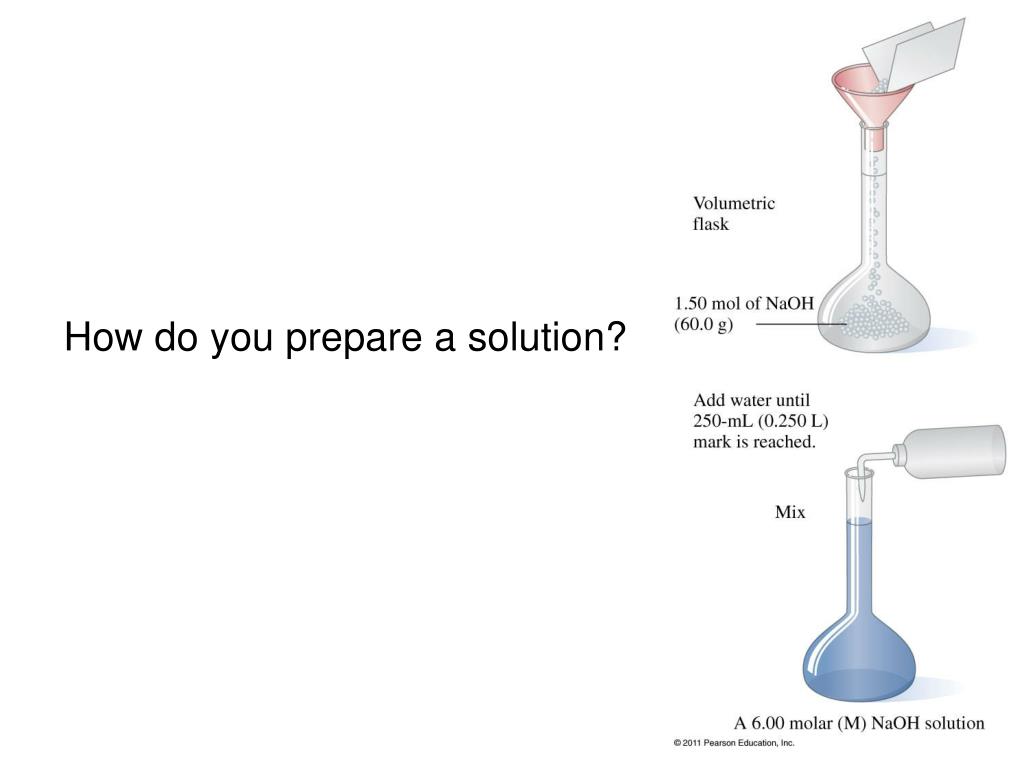 How do you prepare a solution?

Volumetric flask

1.50 mol of NaOH (60.0 g)

Add water until 250-mL (0.250 L) mark is reached.

Mix

A 6.00 molar (M) NaOH solution

© 2011 Pearson Education, Inc.